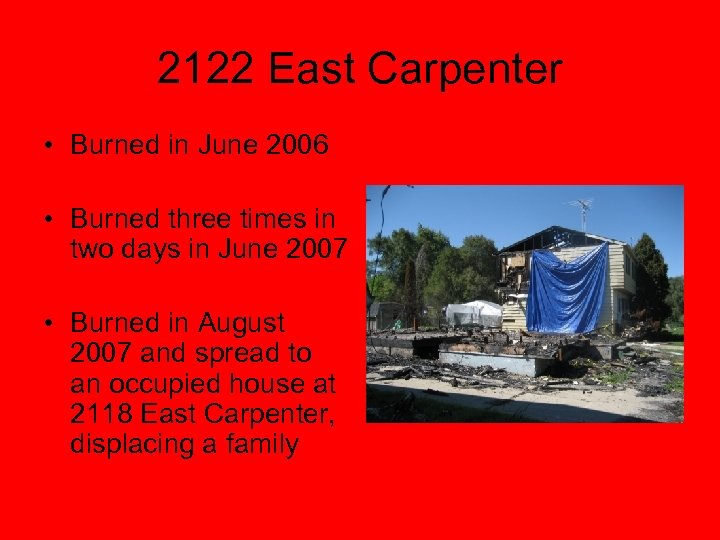 2122 East Carpenter

• Burned in June 2006

• Burned three times in two days in June 2007

• Burned in August 2007 and spread to an occupied house at 2118 East Carpenter, displacing a family